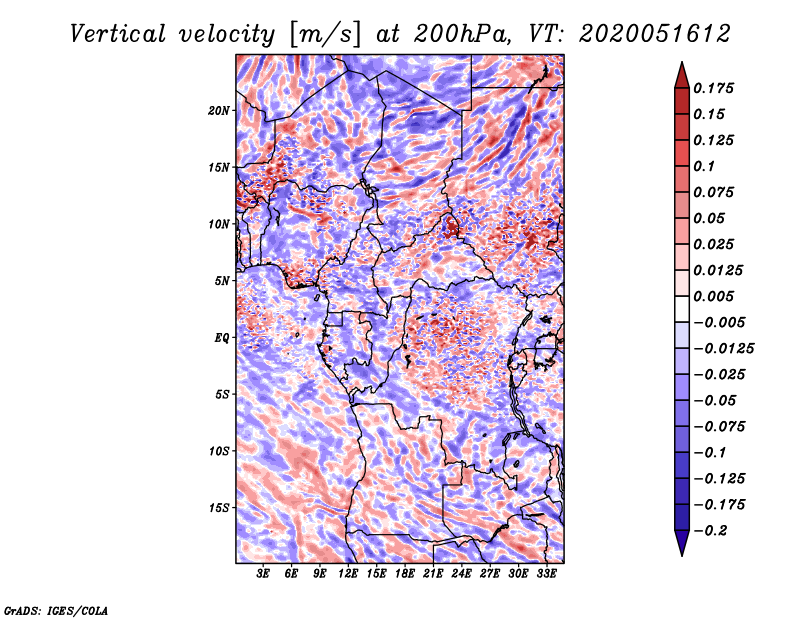 Vertical velocity [m/s] at 200hPa, VT: 2020051612

20N
15N
10N
5N
EQ
5S
10S
15S

3E 6E 9E 12E 15E 18E 21E 24E 27E 30E 33E

0.175
0.15
0.125
0.1
0.075
0.05
0.025
0.0125
0.005
−0.005
−0.0125
−0.025
−0.05
−0.075
−0.1
−0.125
−0.175
−0.2

GrADS: IGES/COLA